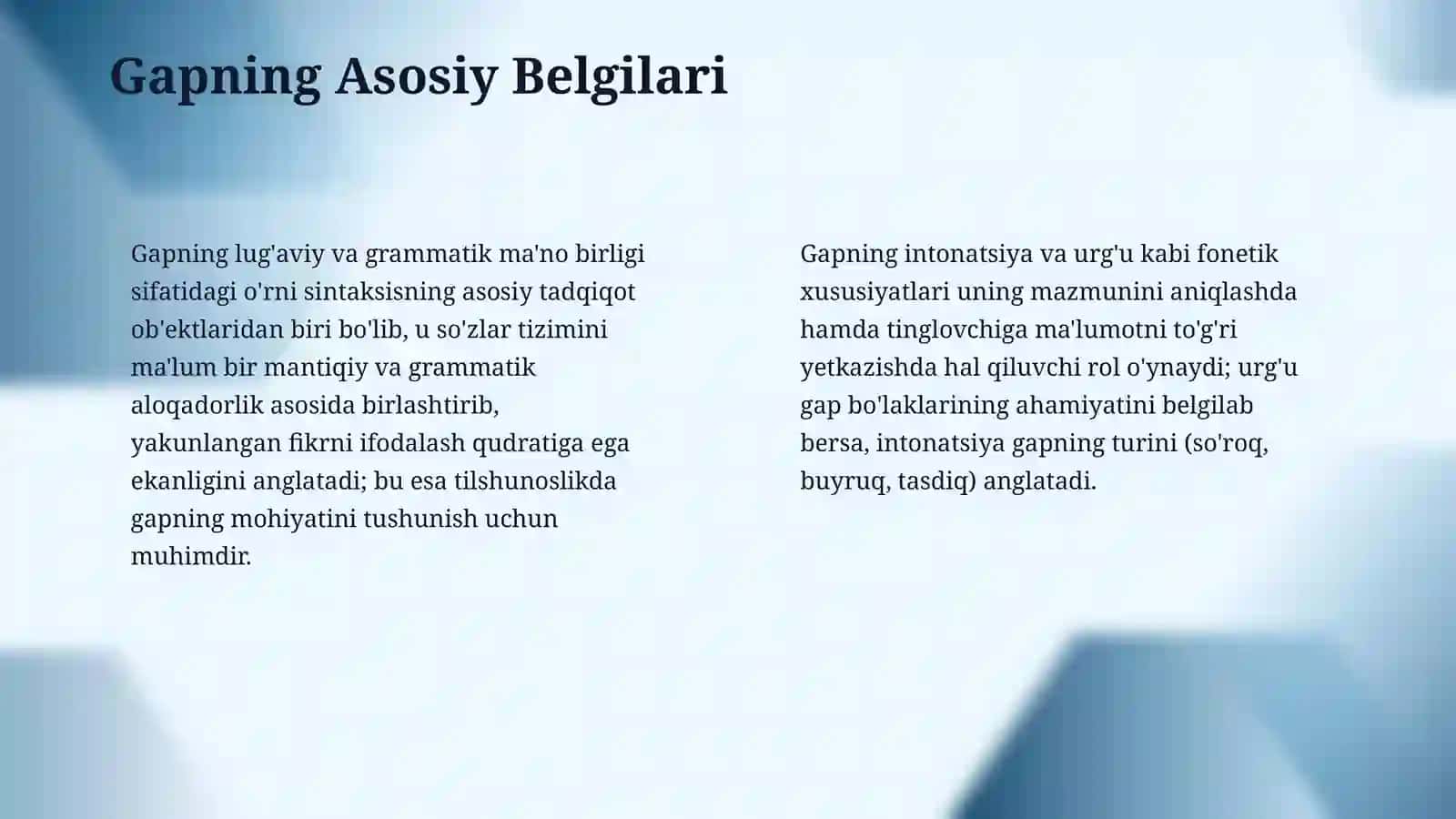 Gapning Asosiy Belgilari

Gapning lug'aviy va grammatik ma'no birligi sifatidagi o'rni sintaksisning asosiy tadqiqot ob'ektlaridan biri bo'lib, u so'zlar tizimini ma'lum bir mantiqiy va grammatik aloqadorlik asosida birlashtirib, yakunlangan fikrni ifodalash qudratiga ega ekanligini anglatadi; bu esa tilshunoslikda gapning mohiyatini tushunish uchun muhimdir.

Gapning intonatsiya va urg'u kabi fonetik xususiyatlari uning mazmunini aniqlashda hamda tinglovchiga ma'lumotni to'g'ri yetkazishda hal qiluvchi rol o'ynaydi; urg'u gap bo'laklarining ahamiyatini belgilab bersa, intonatsiya gapning turini (so'roq, buyruq, tasdiq) anglatadi.